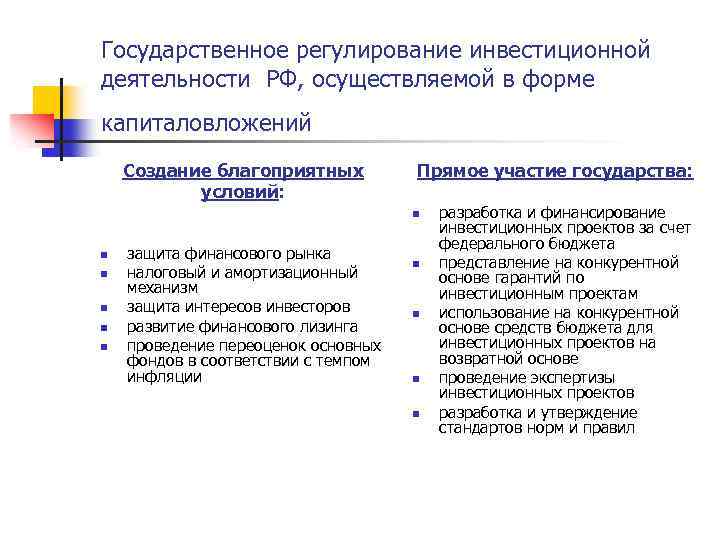 Государственное регулирование инвестиционной деятельности РФ, осуществляемой в форме капиталовложений

Создание благоприятных условий:

- защита финансового рынка
- налоговый и амортизационный механизм
- защита интересов инвесторов
- развитие финансового лизинга
- проведение переоценок основных фондов в соответствии с темпом инфляции

Прямое участие государства:

- разработка и финансирование инвестиционных проектов за счет федерального бюджета
- представление на конкурентной основе гарантий по инвестиционным проектам
- использование на конкурентной основе средств бюджета для инвестиционных проектов на возвратной основе
- проведение экспертизы инвестиционных проектов
- разработка и утверждение стандартов норм и правил